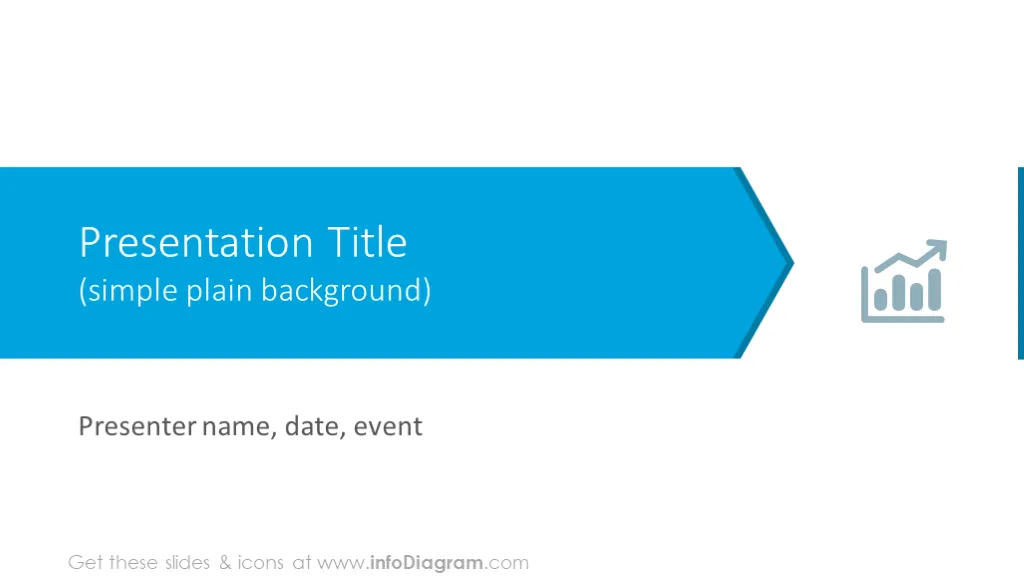 Presentation Title
(simple plain background)

Presenter name, date, event

Get these slides & icons at www.infoDiagram.com